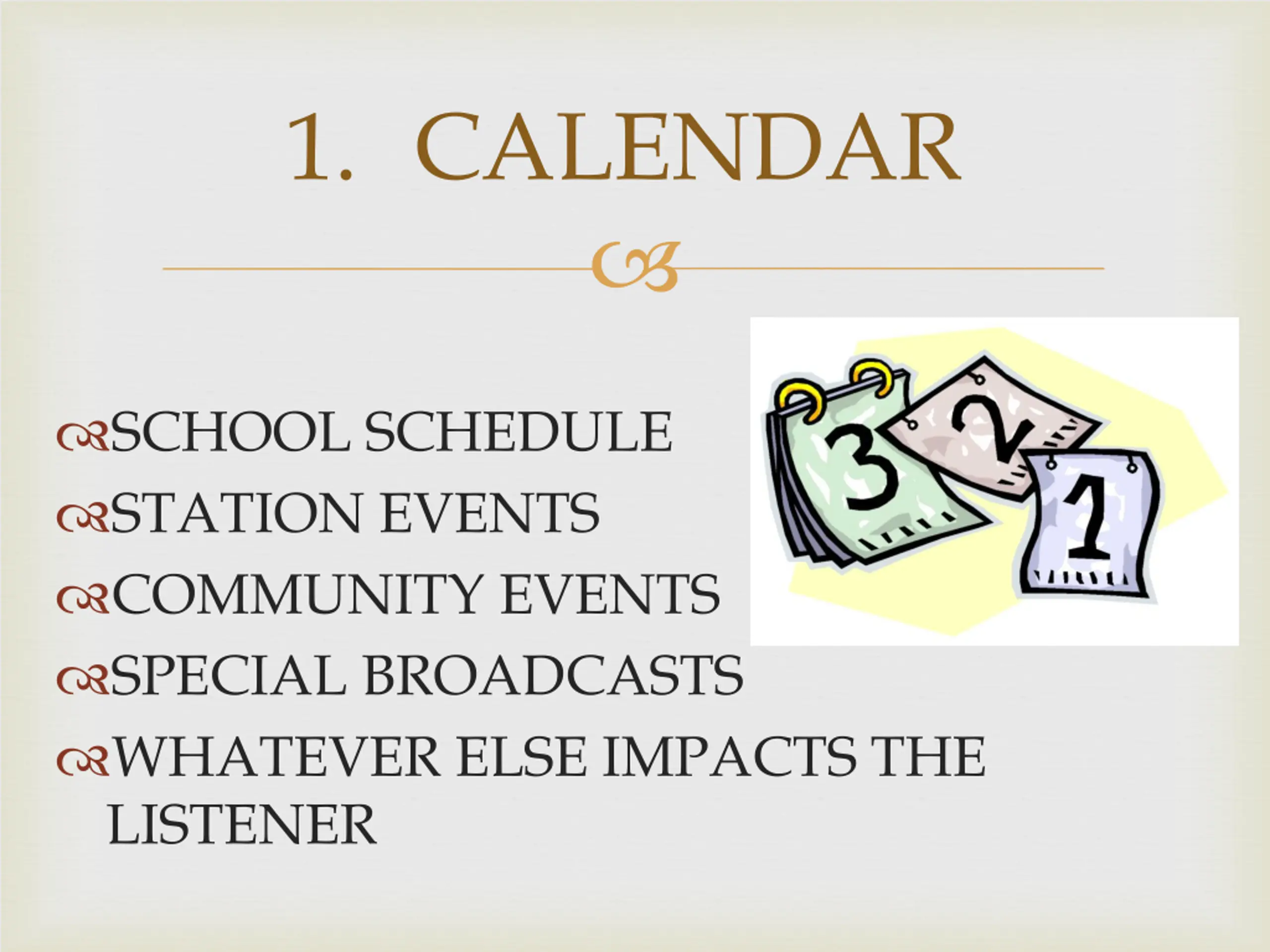 1. CALENDAR

SCHOOL SCHEDULE
STATION EVENTS
COMMUNITY EVENTS
SPECIAL BROADCASTS
WHATEVER ELSE IMPACTS THE LISTENER

3
2
1